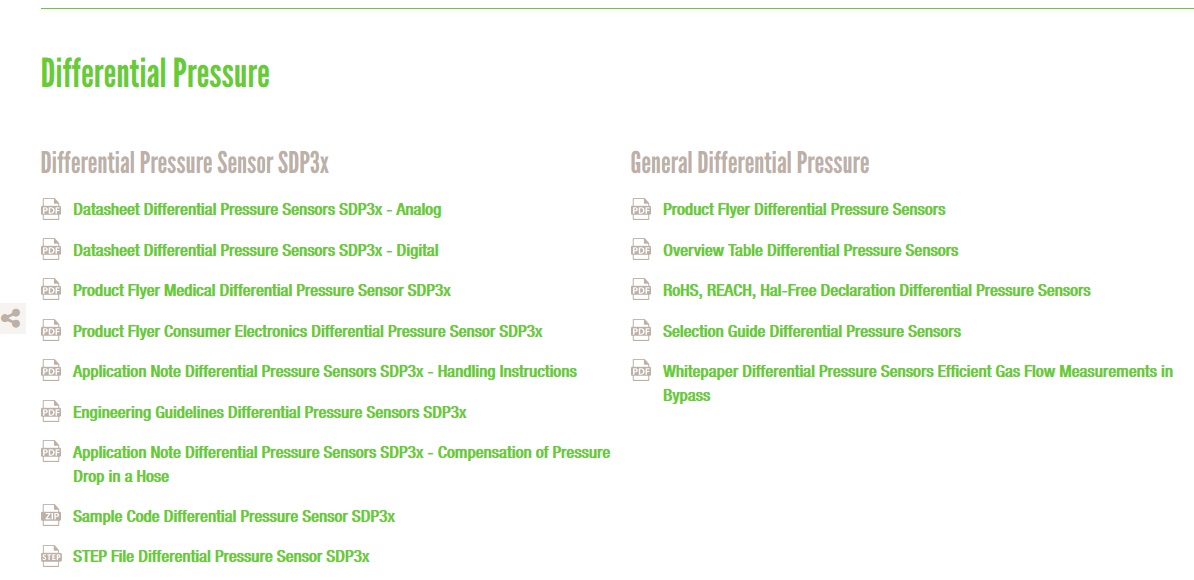 Differential Pressure

Differential Pressure Sensor SDP3x

PDF Datasheet Differential Pressure Sensors SDP3x - Analog

PDF Datasheet Differential Pressure Sensors SDP3x - Digital

PDF Product Flyer Medical Differential Pressure Sensor SDP3x

PDF Product Flyer Consumer Electronics Differential Pressure Sensor SDP3x

PDF Application Note Differential Pressure Sensors SDP3x - Handling Instructions

PDF Engineering Guidelines Differential Pressure Sensors SDP3x

PDF Application Note Differential Pressure Sensors SDP3x - Compensation of Pressure Drop in a Hose

ZIP Sample Code Differential Pressure Sensor SDP3x

STEP STEP File Differential Pressure Sensor SDP3x

General Differential Pressure

PDF Product Flyer Differential Pressure Sensors

PDF Overview Table Differential Pressure Sensors

PDF RoHS, REACH, Hal-Free Declaration Differential Pressure Sensors

PDF Selection Guide Differential Pressure Sensors

PDF Whitepaper Differential Pressure Sensors Efficient Gas Flow Measurements in Bypass